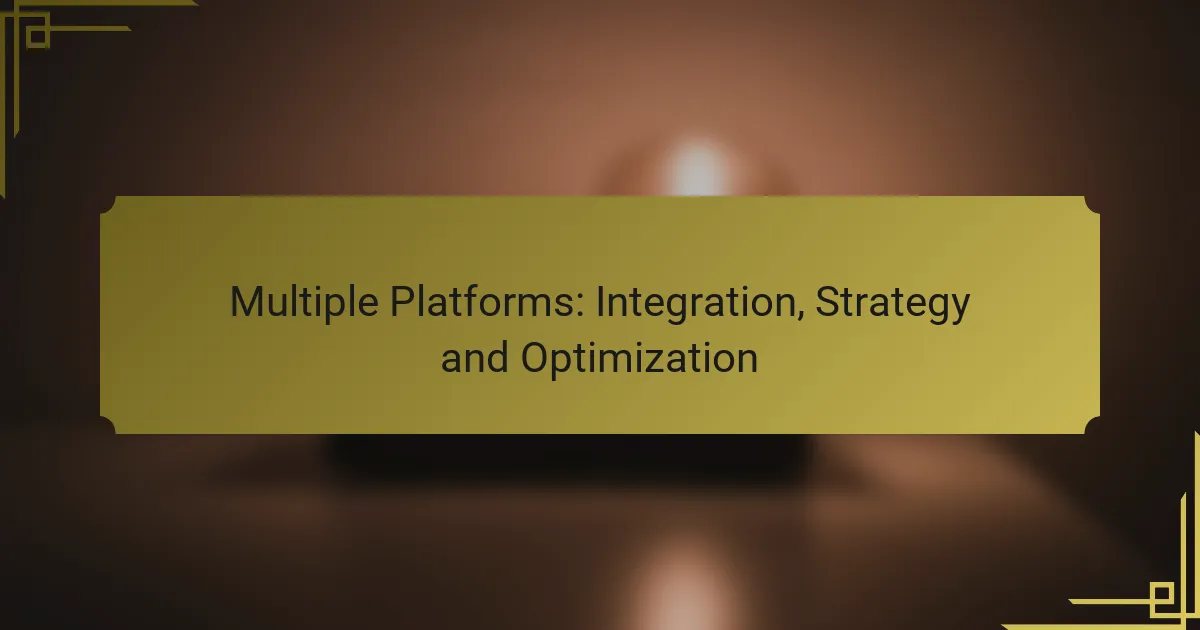 Multiple Platforms: Integration, Strategy and Optimization